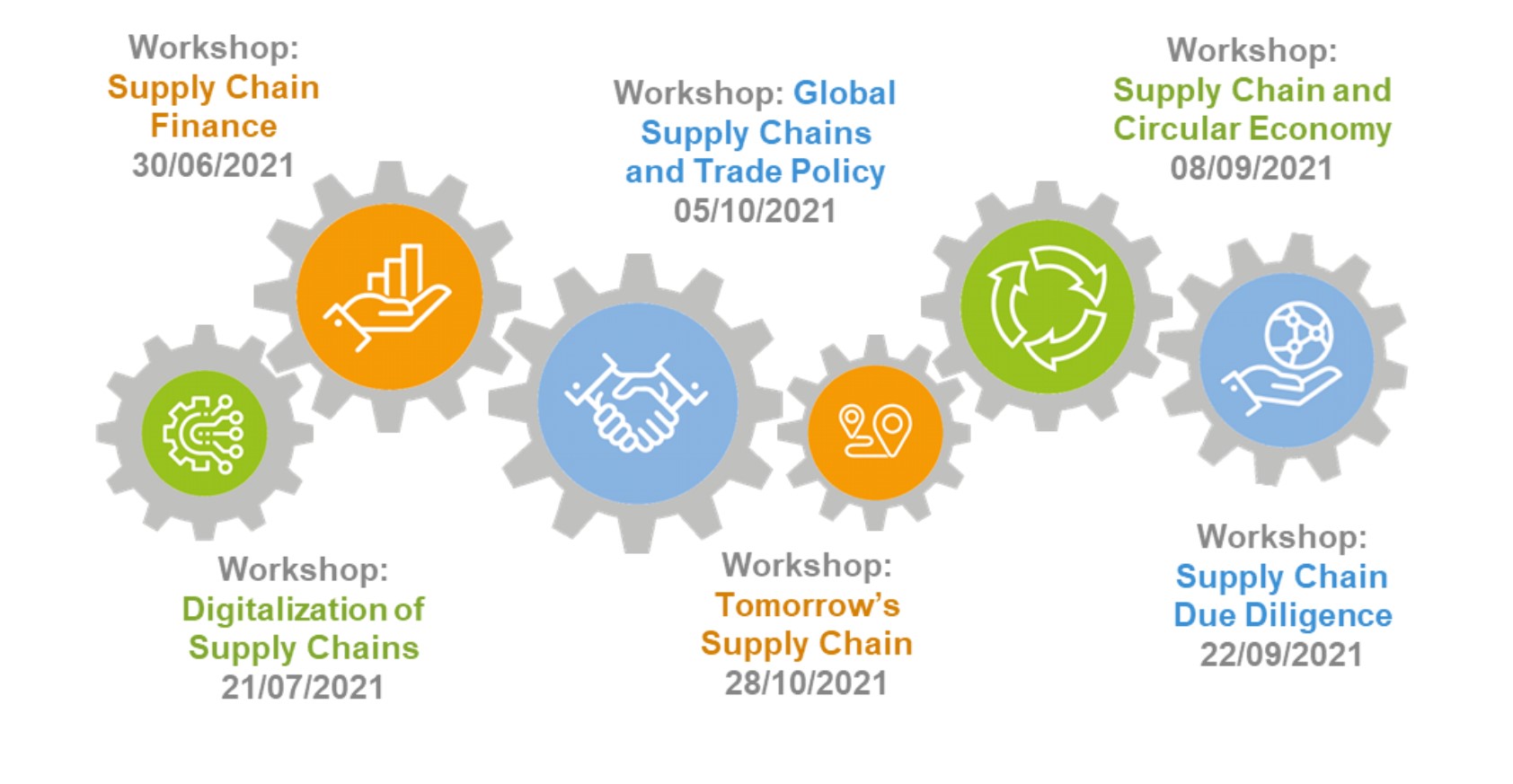 Workshop:
Supply Chain Finance
30/06/2021

Workshop: Global Supply Chains and Trade Policy
05/10/2021

Workshop:
Supply Chain and Circular Economy
08/09/2021

Workshop:
Digitalization of Supply Chains
21/07/2021

Workshop:
Tomorrow's Supply Chain
28/10/2021

Workshop:
Supply Chain Due Diligence
22/09/2021